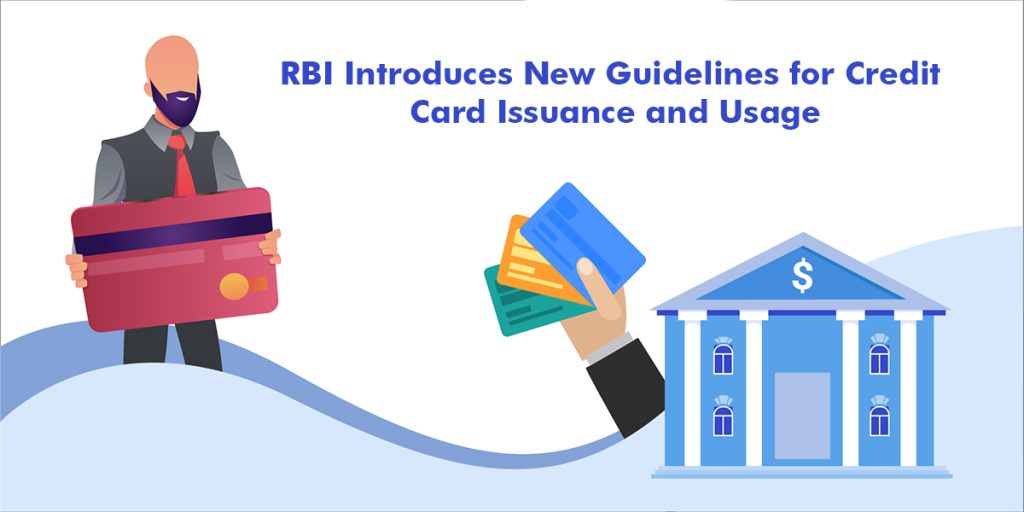 RBI Introduces New Guidelines for Credit Card Issuance and Usage

$